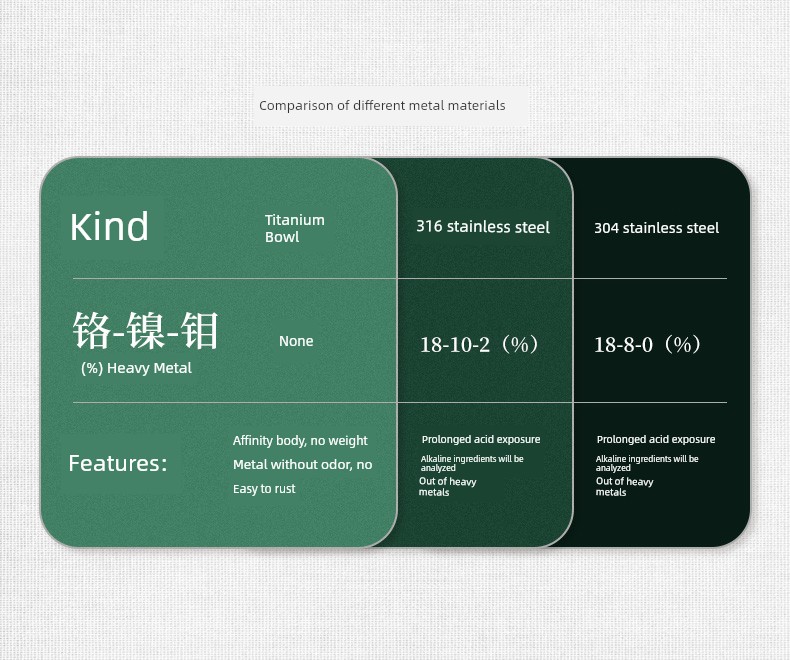 Comparison of different metal materials

| Kind | Titanium Bowl | 316 stainless steel | 304 stainless steel |
|---|---|---|---|
| 铬-镍-钼 (%) Heavy Metal | None | 18-10-2（%） | 18-8-0（%） |
| Features: | Affinity body, no weight Metal without odor, no Easy to rust | Prolonged acid exposure Alkaline ingredients will be analyzed Out of heavy metals | Prolonged acid exposure Alkaline ingredients will be analyzed Out of heavy metals |